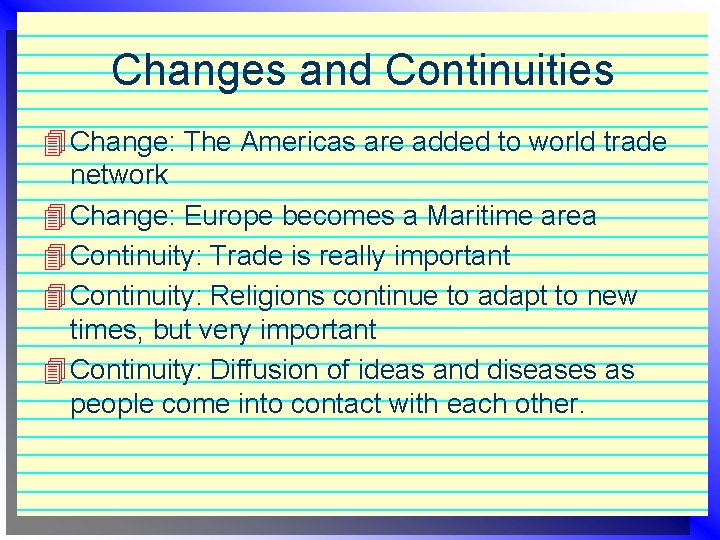 Changes and Continuities

Change: The Americas are added to world trade network

Change: Europe becomes a Maritime area

Continuity: Trade is really important

Continuity: Religions continue to adapt to new times, but very important

Continuity: Diffusion of ideas and diseases as people come into contact with each other.